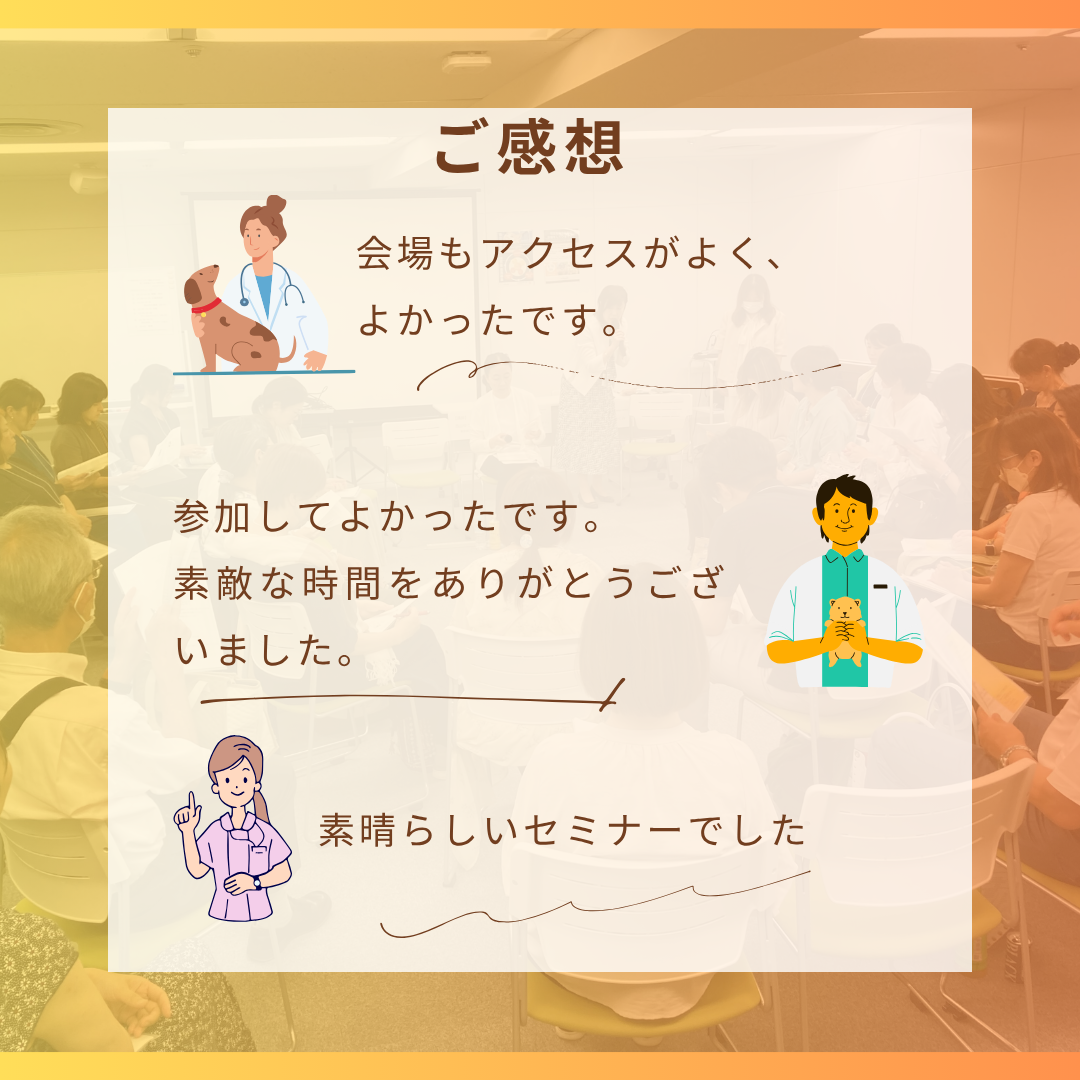 ご感想

会場もアクセスがよく、よかったです。

参加してよかったです。素敵な時間をありがとうございました。

素晴らしいセミナーでした